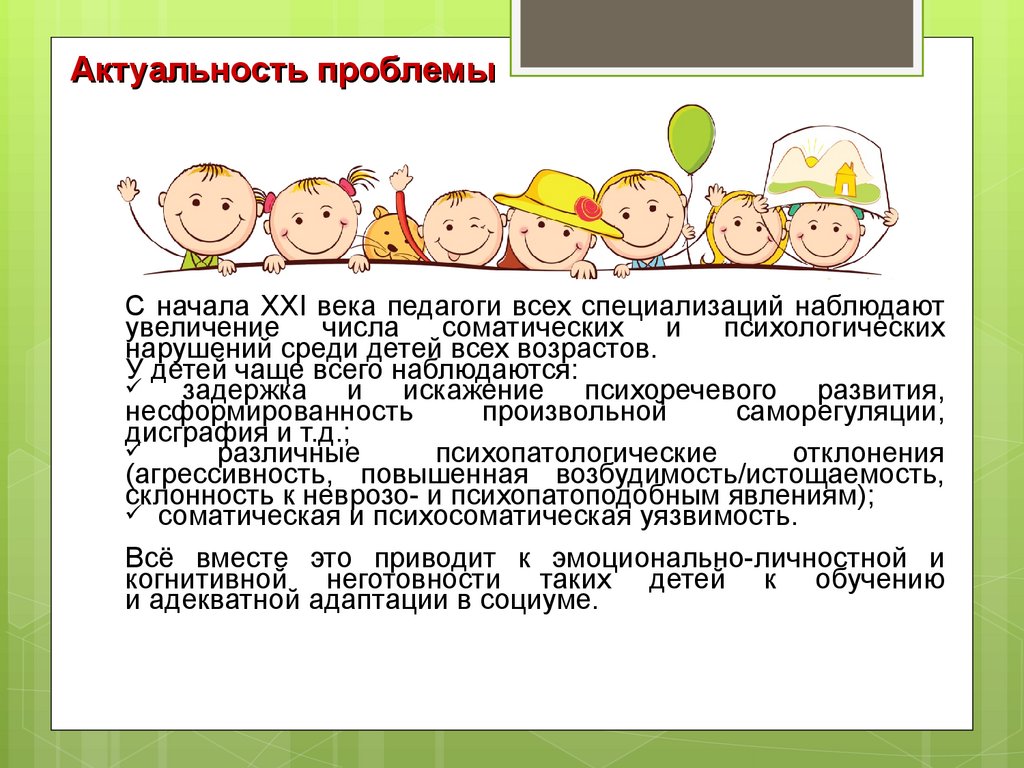 Актуальность проблемы

С начала XXI века педагоги всех специализаций наблюдают увеличение числа соматических и психологических нарушений среди детей всех возрастов.
У детей чаще всего наблюдаются:
✓ задержка и искажение психоречевого развития, несформированность произвольной саморегуляции, дисграфия и т.д.;
✓ различные психопатологические отклонения (агрессивность, повышенная возбудимость/истощаемость, склонность к неврозо- и психопатоподобным явлениям);
✓ соматическая и психосоматическая уязвимость.

Всё вместе это приводит к эмоционально-личностной и когнитивной неготовности таких детей к обучению и адекватной адаптации в социуме.